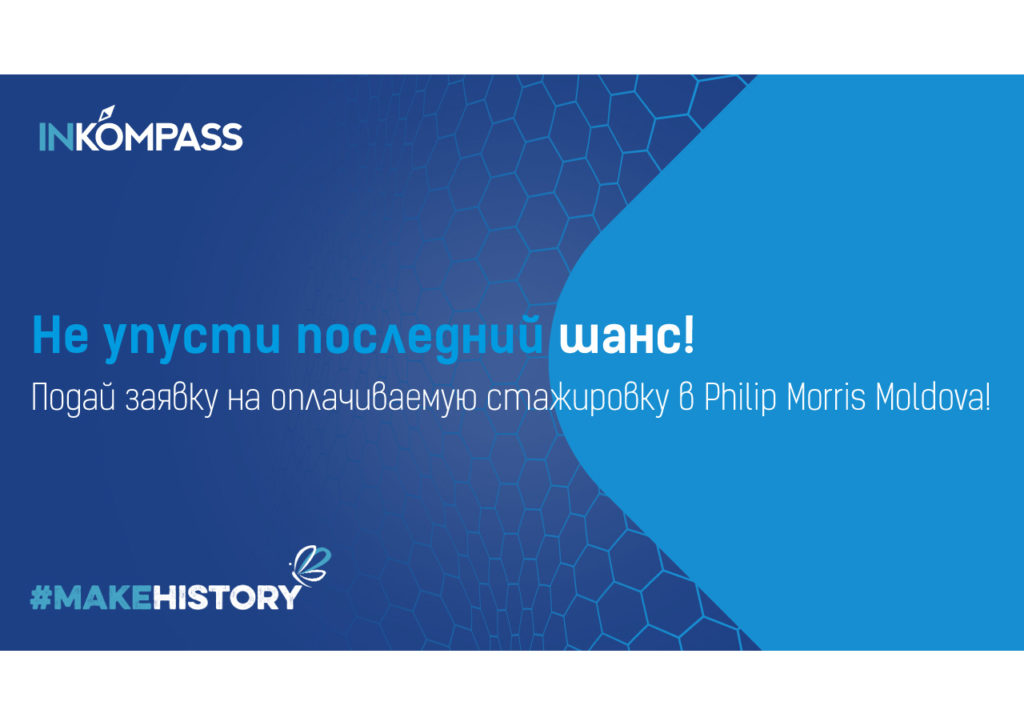 INKOMPASS

Не упусти последний шанс!

Подай заявку на оплачиваемую стажировку в Philip Morris Moldova!

#MAKEHISTORY